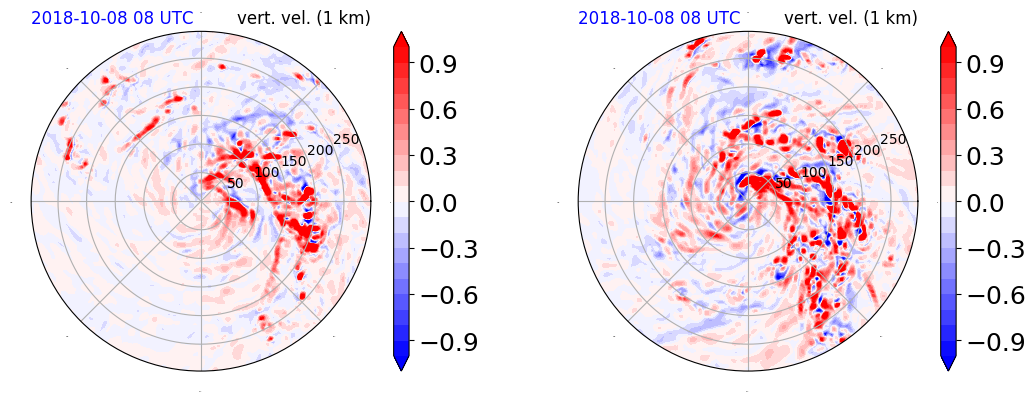 2018-10-08 08 UTC vert. vel. (1 km)

50
100
150
200
250

0.9
0.6
0.3
0.0
−0.3
−0.6
−0.9

2018-10-08 08 UTC vert. vel. (1 km)

50
100
150
200
250

0.9
0.6
0.3
0.0
−0.3
−0.6
−0.9